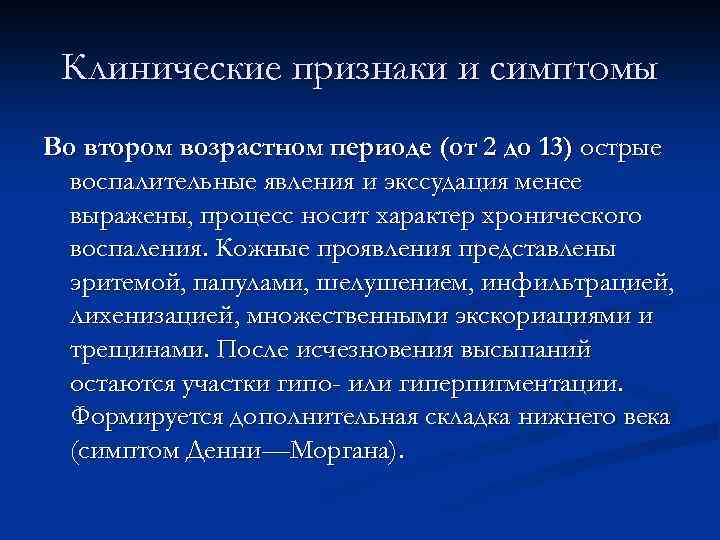 Клинические признаки и симптомы

Во втором возрастном периоде (от 2 до 13) острые воспалительные явления и экссудация менее выражены, процесс носит характер хронического воспаления. Кожные проявления представлены эритемой, папулами, шелушением, инфильтрацией, лихенизацией, множественными экскориациями и трещинами. После исчезновения высыпаний остаются участки гипо- или гиперпигментации. Формируется дополнительная складка нижнего века (симптом Денни—Моргана).